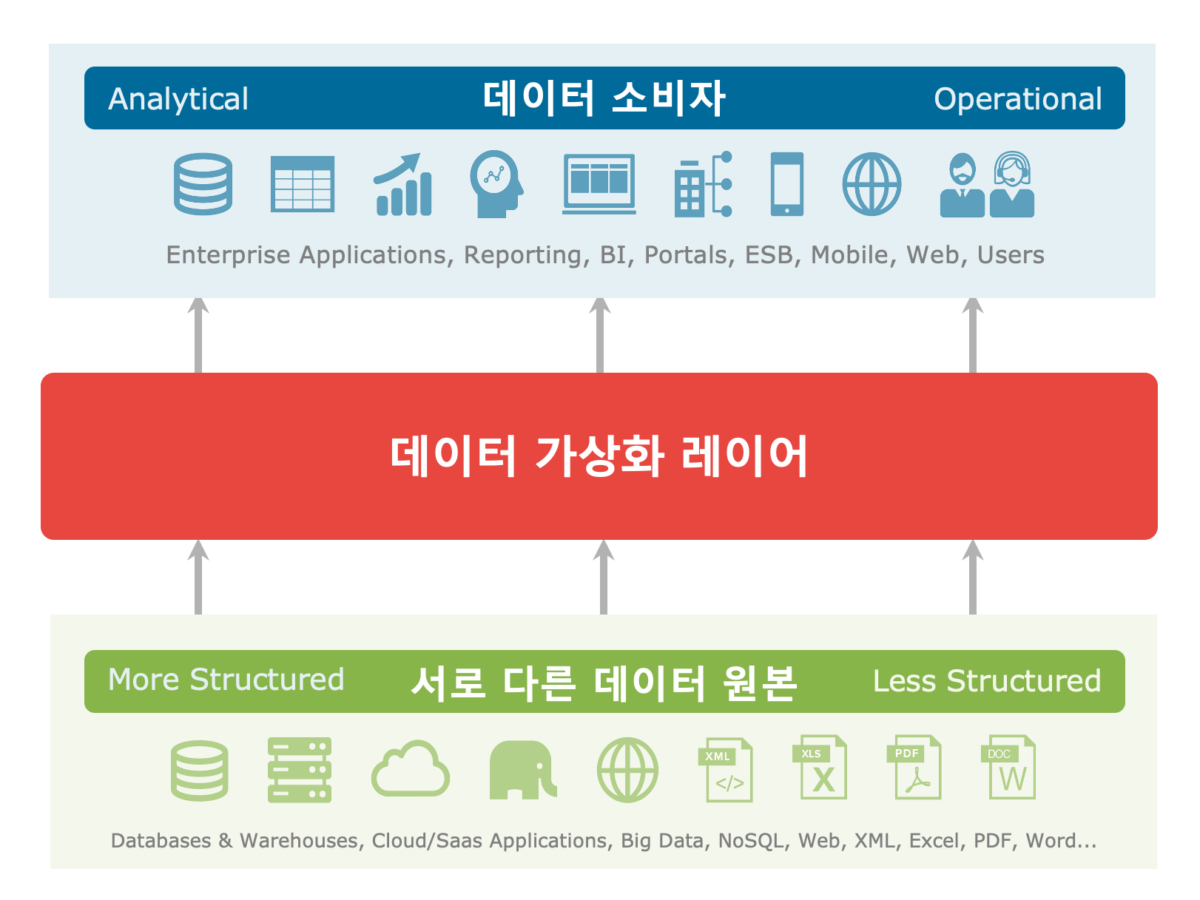 Analytical 데이터 소비자 Operational

Enterprise Applications, Reporting, BI, Portals, ESB, Mobile, Web, Users

데이터 가상화 레이어

More Structured 서로 다른 데이터 원본 Less Structured

XML </> XLS X PDF DOC W

Databases & Warehouses, Cloud/Saas Applications, Big Data, NoSQL, Web, XML, Excel, PDF, Word...